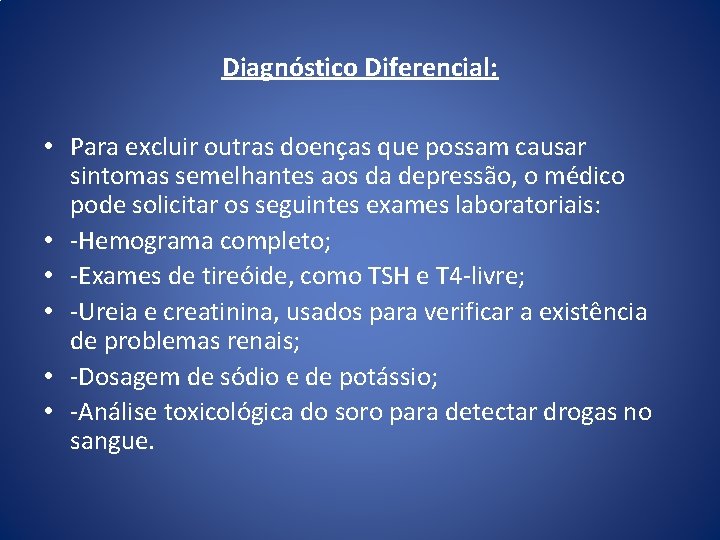 Diagnóstico Diferencial:

• Para excluir outras doenças que possam causar sintomas semelhantes aos da depressão, o médico pode solicitar os seguintes exames laboratoriais:
• -Hemograma completo;
• -Exames de tireóide, como TSH e T4-livre;
• -Ureia e creatinina, usados para verificar a existência de problemas renais;
• -Dosagem de sódio e de potássio;
• -Análise toxicológica do soro para detectar drogas no sangue.